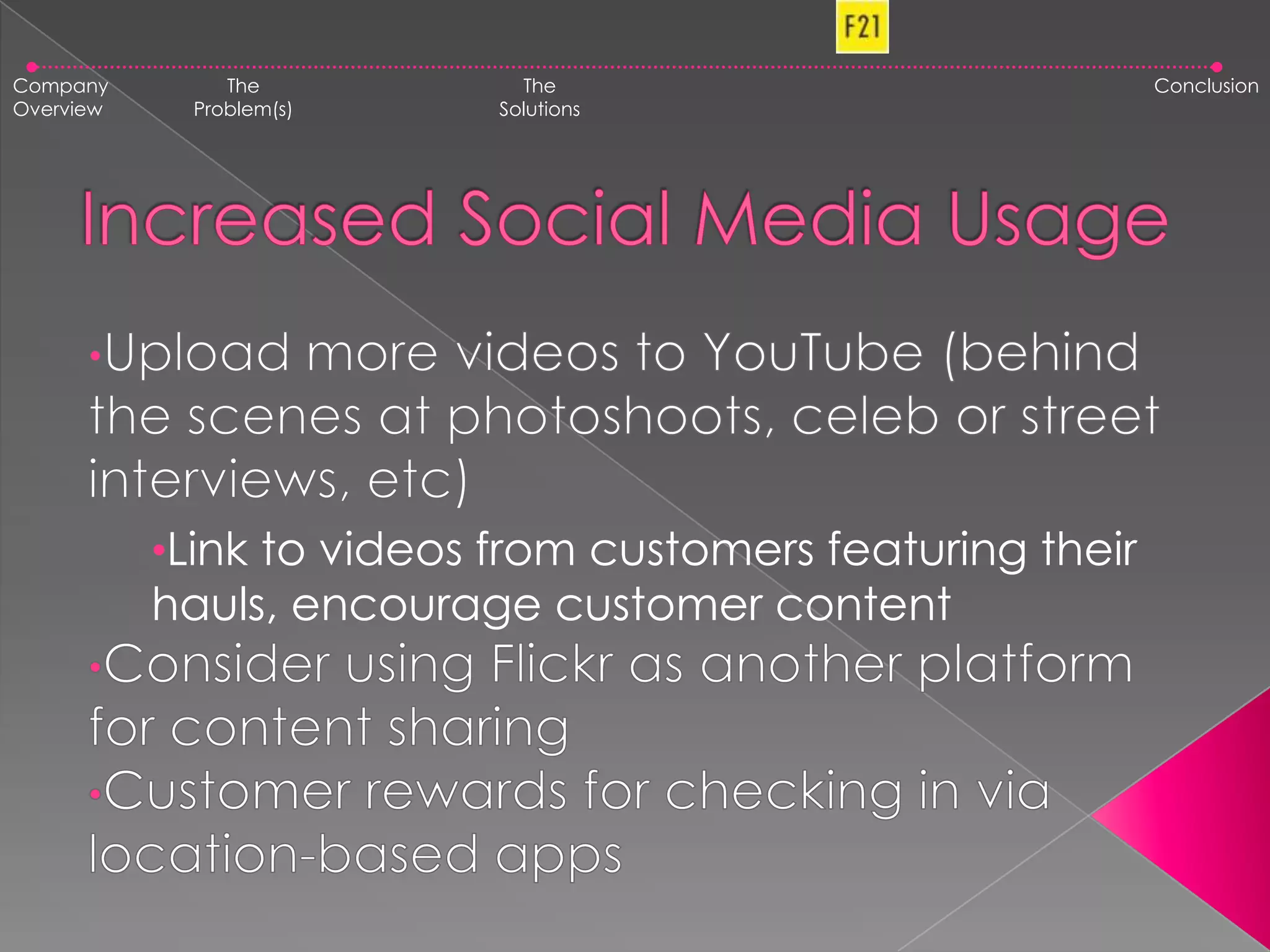 F21

Company Overview

The Problem(s)

The Solutions

Conclusion

Increased Social Media Usage

•Upload more videos to YouTube (behind the scenes at photoshoots, celeb or street interviews, etc)

•Link to videos from customers featuring their hauls, encourage customer content

•Consider using Flickr as another platform for content sharing

•Customer rewards for checking in via location-based apps